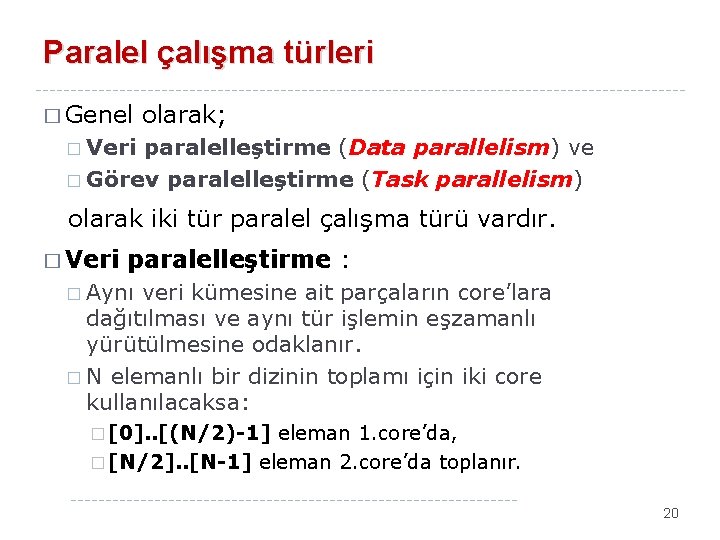 Paralel çalışma türleri

□ Genel olarak;
□ Veri paralelleştirme (Data parallelism) ve
□ Görev paralelleştirme (Task parallelism)

olarak iki tür paralel çalışma türü vardır.

□ Veri paralelleştirme :
□ Aynı veri kümesine ait parçaların core'lara dağıtılması ve aynı tür işlemin eşzamanlı yürütülmesine odaklanır.
□ N elemanlı bir dizinin toplamı için iki core kullanılacaksa:
□ [0]..[(N/2)-1] eleman 1.core'da,
□ [N/2]..[N-1] eleman 2.core'da toplanır.

20